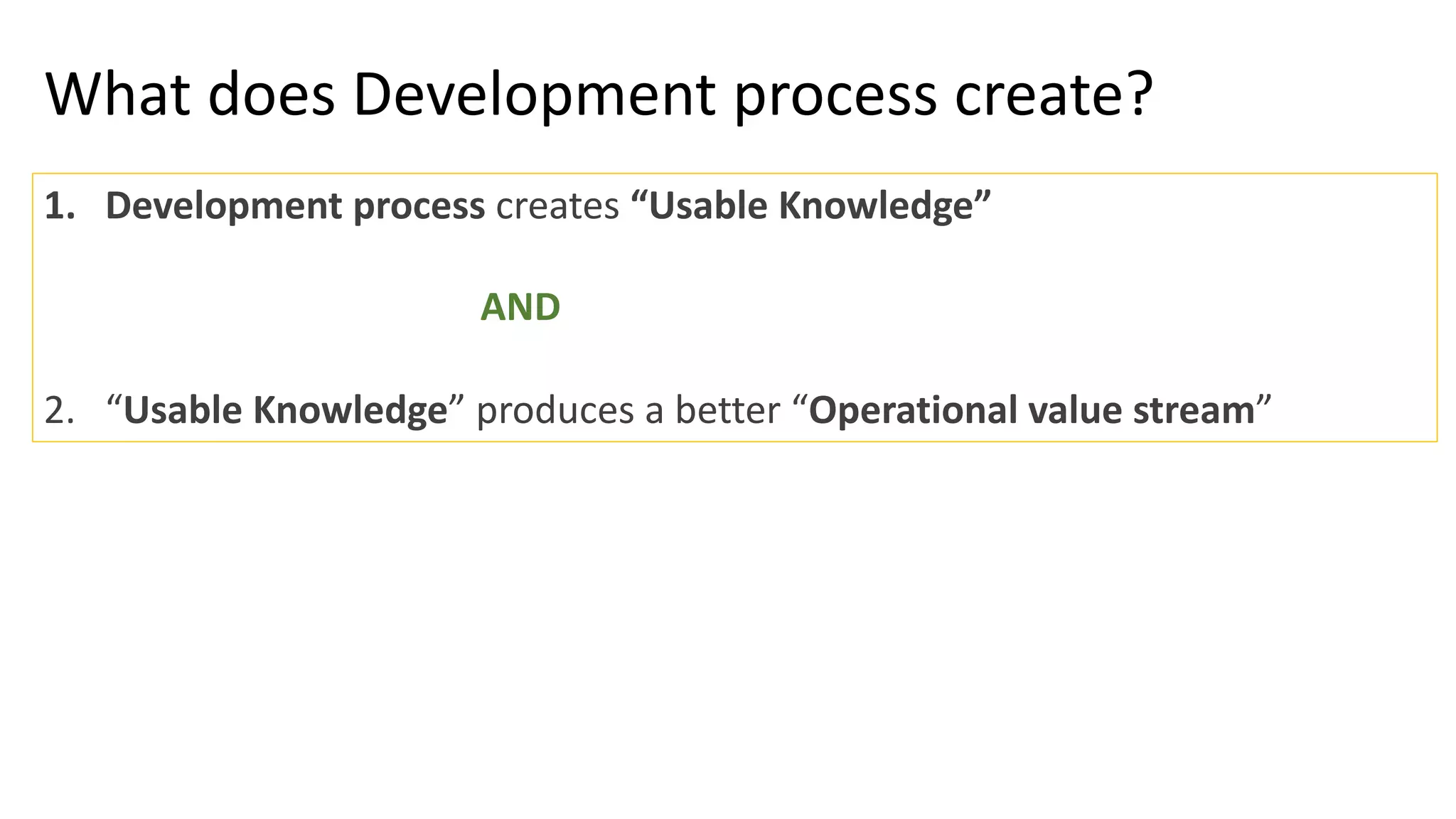 What does Development process create?

1. Development process creates “Usable Knowledge”

AND

2. “Usable Knowledge” produces a better “Operational value stream”